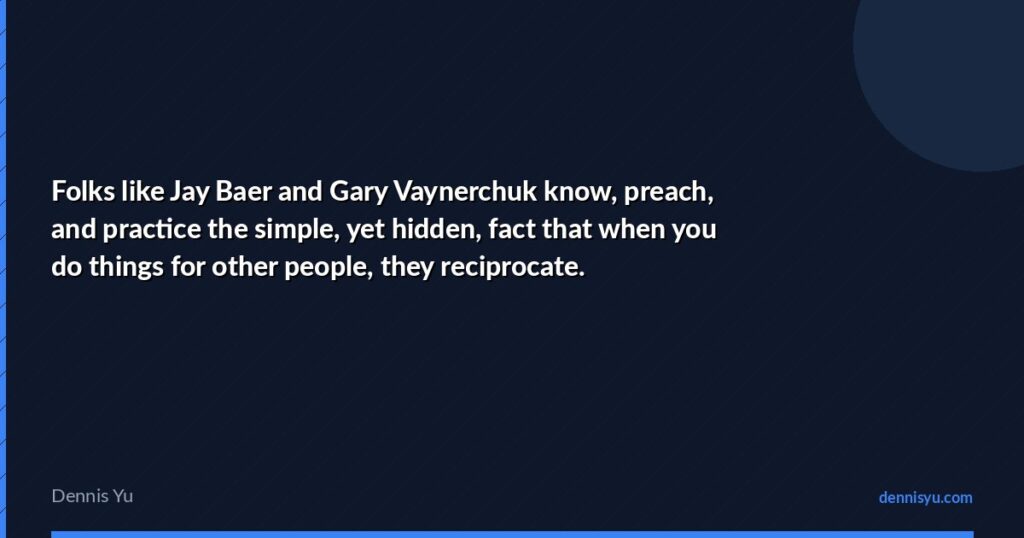 Folks like Jay Baer and Gary Vaynerchuk know, preach, and practice the simple, yet hidden, fact that when you do things for other people, they reciprocate.

Dennis Yu

dennisyu.com